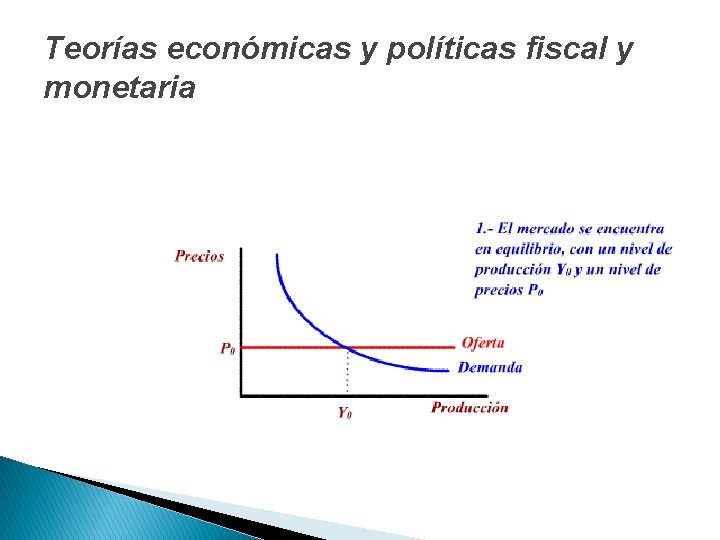 Teorías económicas y políticas fiscal y monetaria

1.- El mercado se encuentra en equilibrio, con un nivel de producción $Y_0$ y un nivel de precios $P_0$

Precios

$P_0$

Oferta

Demanda

$Y_0$

Producción